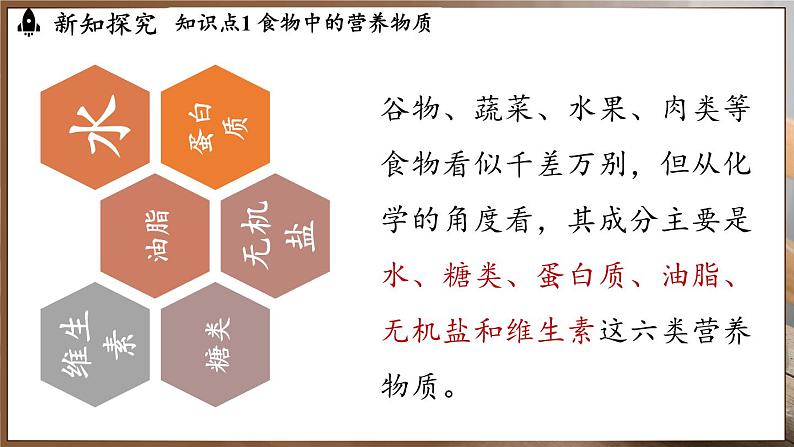 新知探究 知识点1 食物中的营养物质

水

蛋白质

油脂

无机盐

维生素

糖类

谷物、蔬菜、水果、肉类等食物看似千差万别，但从化学的角度看，其成分主要是水、糖类、蛋白质、油脂、无机盐和维生素这六类营养物质。